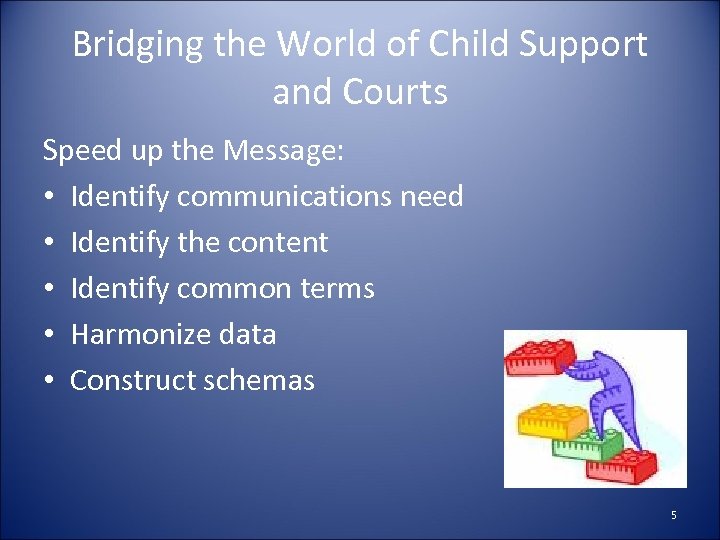 Bridging the World of Child Support and Courts

Speed up the Message:
• Identify communications need
• Identify the content
• Identify common terms
• Harmonize data
• Construct schemas

5